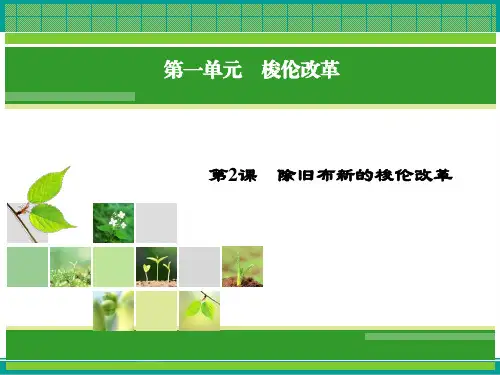 第一单元　梭伦改革

第2课　除旧布新的梭伦改革